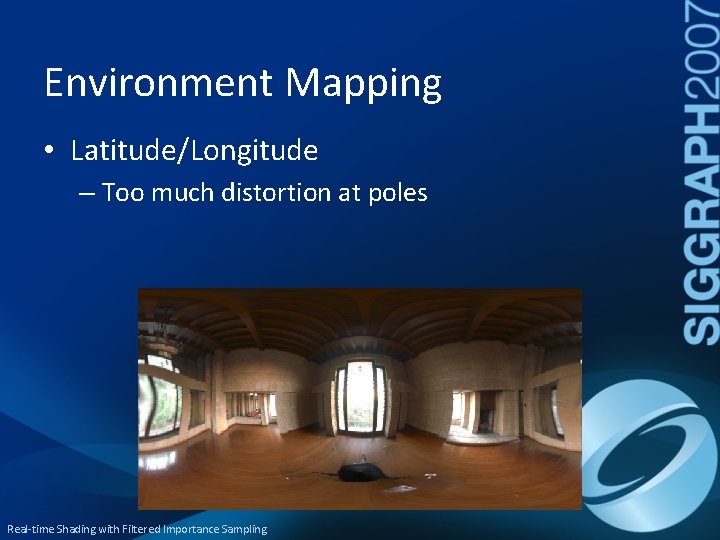 Environment Mapping

• Latitude/Longitude
– Too much distortion at poles

SIGGRAPH2007

Real-time Shading with Filtered Importance Sampling